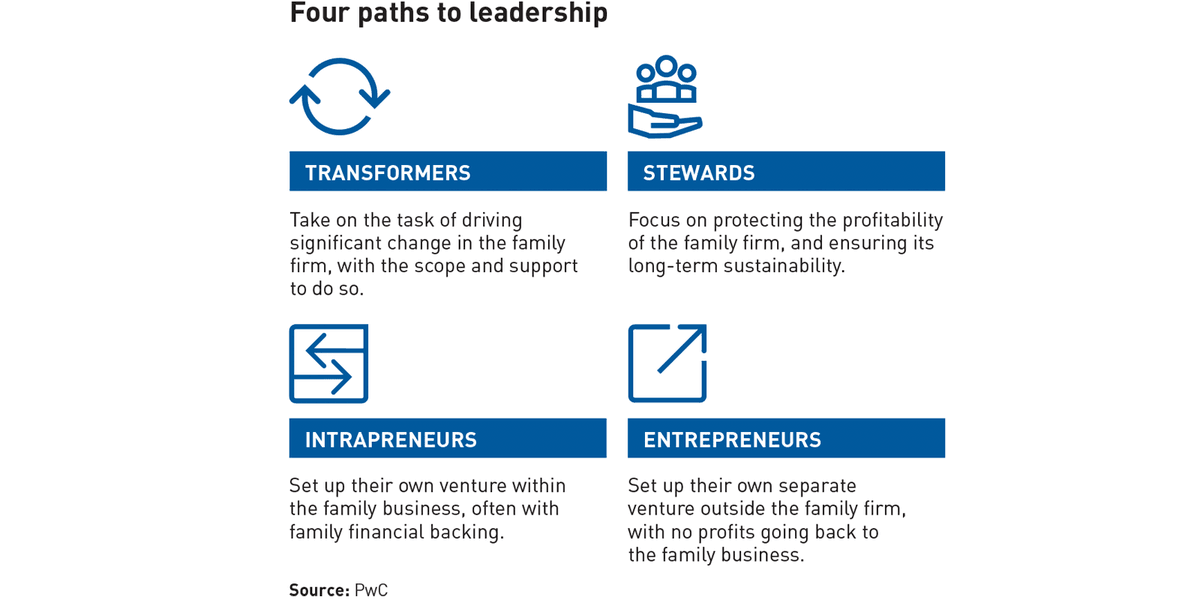 Four paths to leadership

TRANSFORMERS

Take on the task of driving significant change in the family firm, with the scope and support to do so.

STEWARDS

Focus on protecting the profitability of the family firm, and ensuring its long-term sustainability.

INTRAPRENEURS

Set up their own venture within the family business, often with family financial backing.

ENTREPRENEURS

Set up their own separate venture outside the family firm, with no profits going back to the family business.

Source: PwC